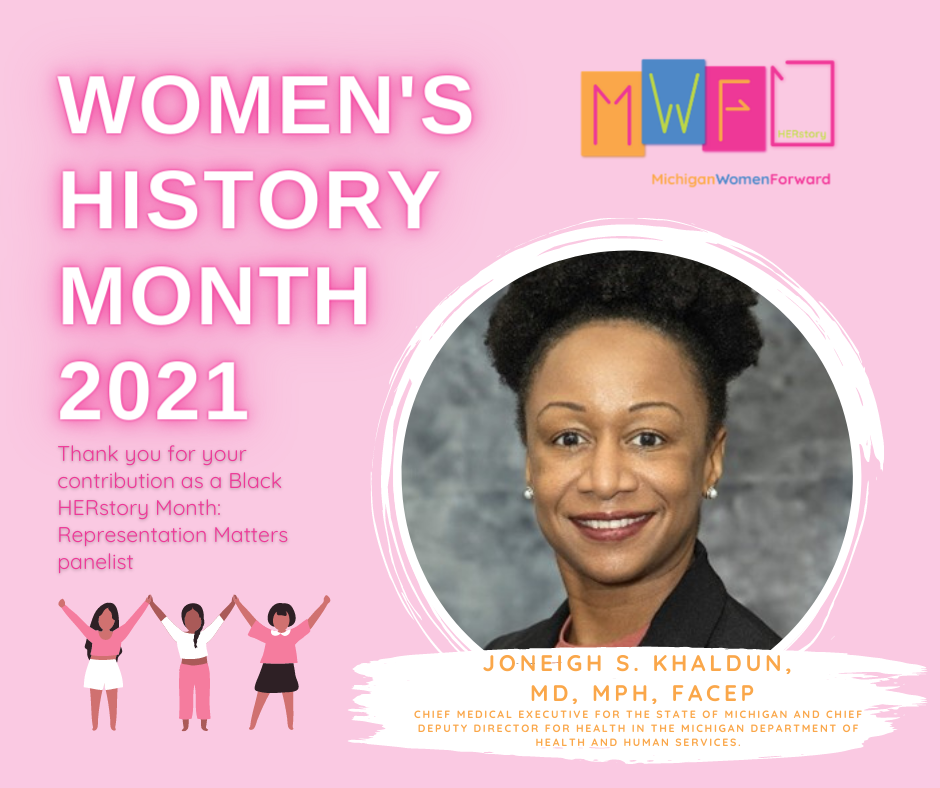 WOMEN'S HISTORY MONTH 2021

Thank you for your contribution as a Black HERstory Month: Representation Matters panelist

MWF HERstory

MichiganWomenForward

JONEIGH S. KHALDUN, MD, MPH, FACEP

CHIEF MEDICAL EXECUTIVE FOR THE STATE OF MICHIGAN AND CHIEF DEPUTY DIRECTOR FOR HEALTH IN THE MICHIGAN DEPARTMENT OF HEALTH AND HUMAN SERVICES.